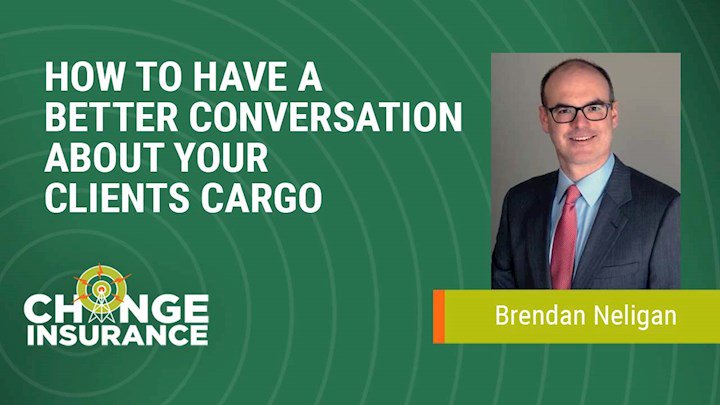 HOW TO HAVE A BETTER CONVERSATION ABOUT YOUR CLIENTS CARGO

CHANGE INSURANCE

Brendan Neligan